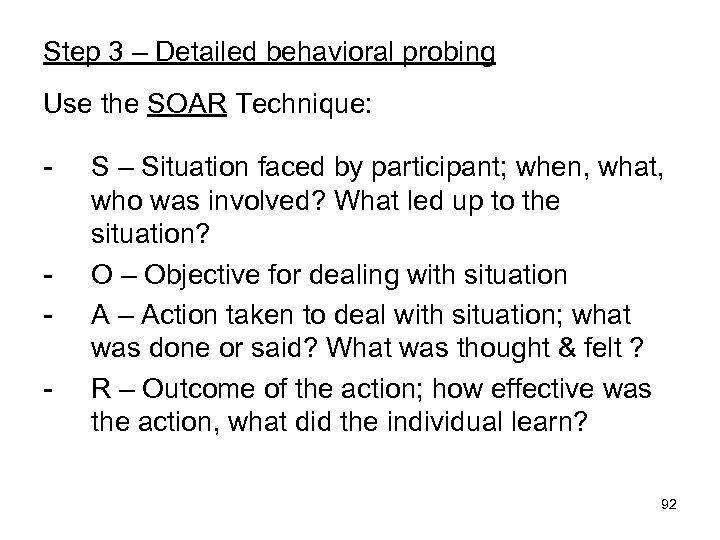 Step 3 – Detailed behavioral probing

Use the SOAR Technique:

- S – Situation faced by participant; when, what, who was involved? What led up to the situation?
- O – Objective for dealing with situation
- A – Action taken to deal with situation; what was done or said? What was thought & felt ?
- R – Outcome of the action; how effective was the action, what did the individual learn?

92